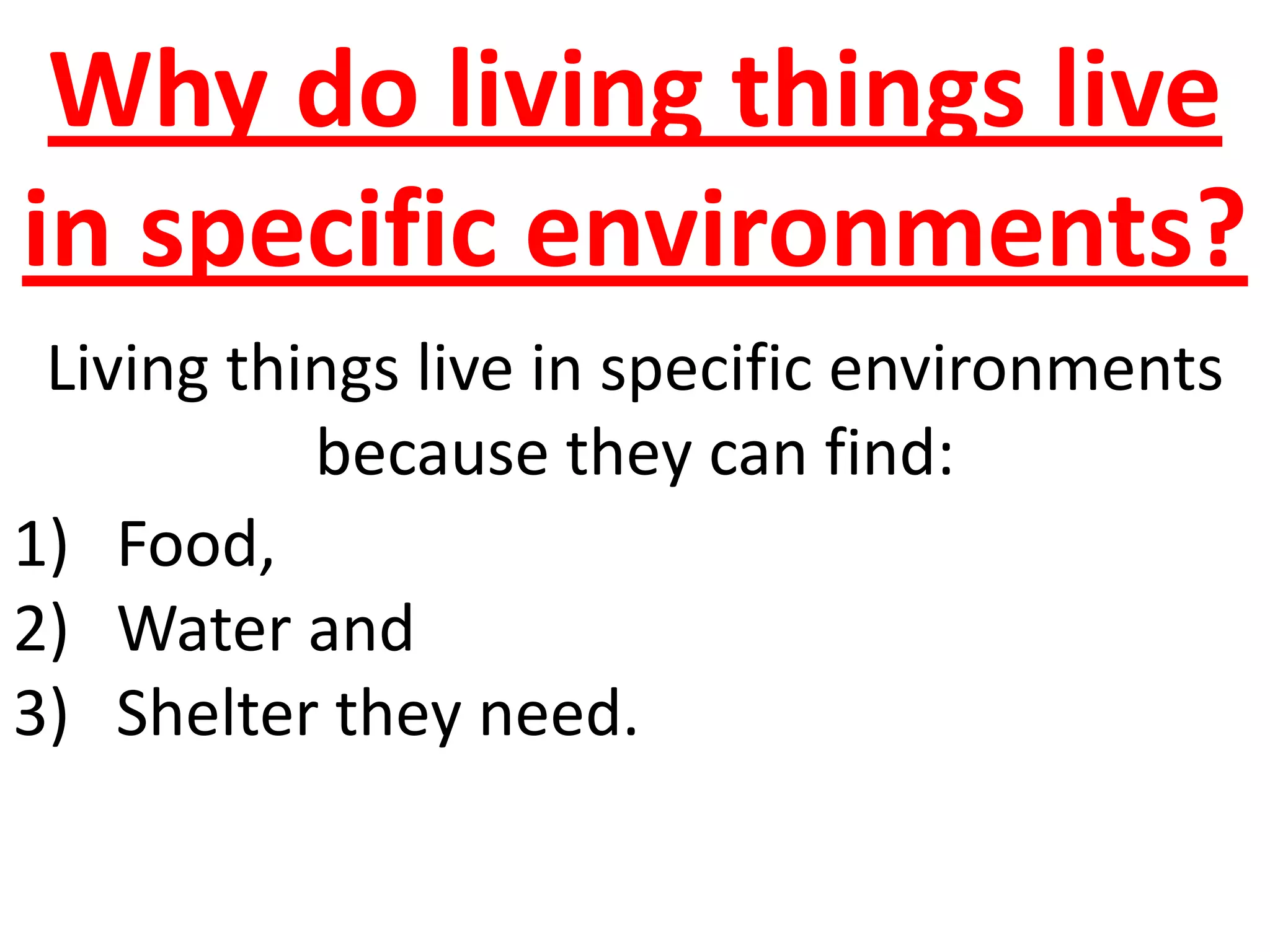 Why do living things live in specific environments?

Living things live in specific environments because they can find:

1) Food,
2) Water and
3) Shelter they need.